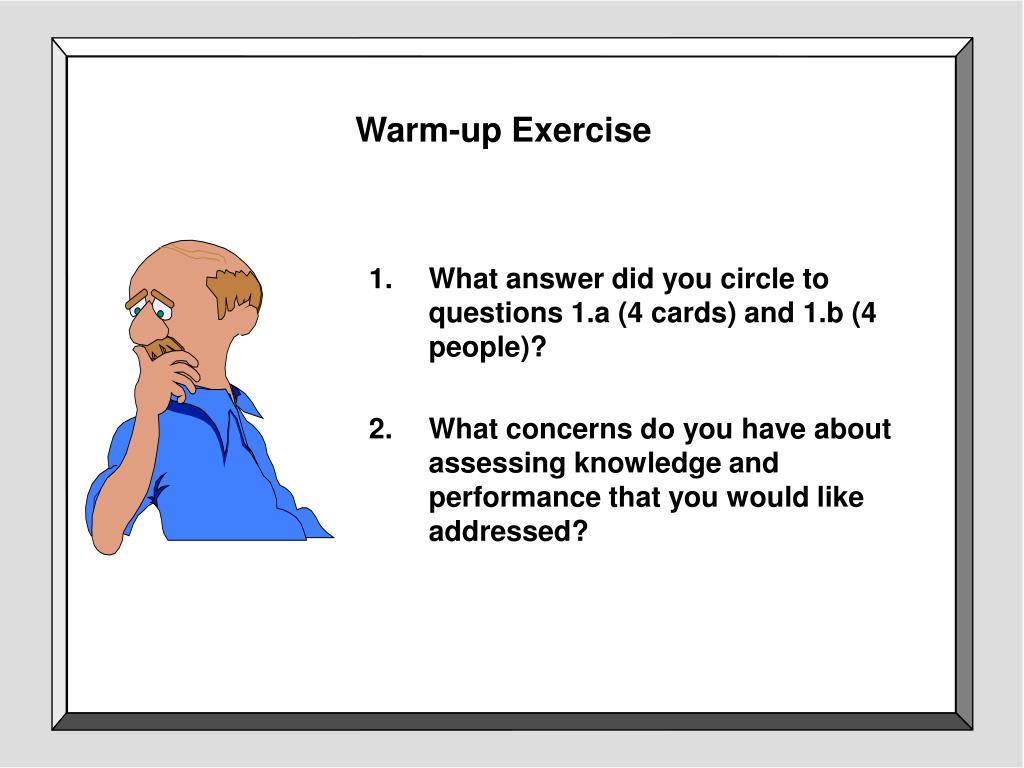 Warm-up Exercise

1. What answer did you circle to questions 1.a (4 cards) and 1.b (4 people)?

2. What concerns do you have about assessing knowledge and performance that you would like addressed?